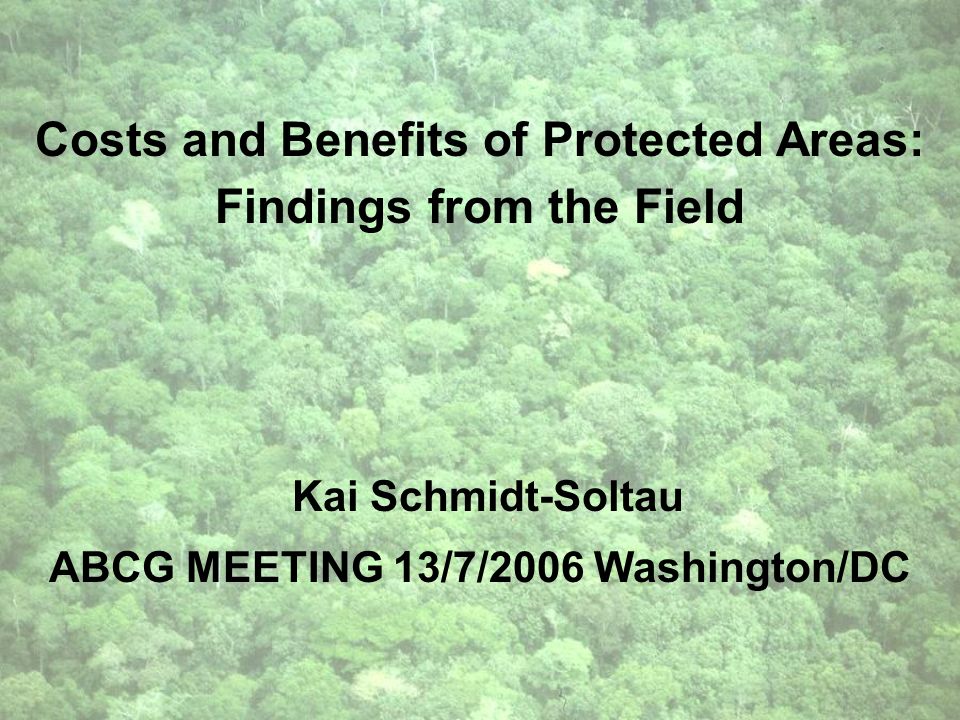 Costs and Benefits of Protected Areas:
Findings from the Field

Kai Schmidt-Soltau

ABCG MEETING 13/7/2006 Washington/DC